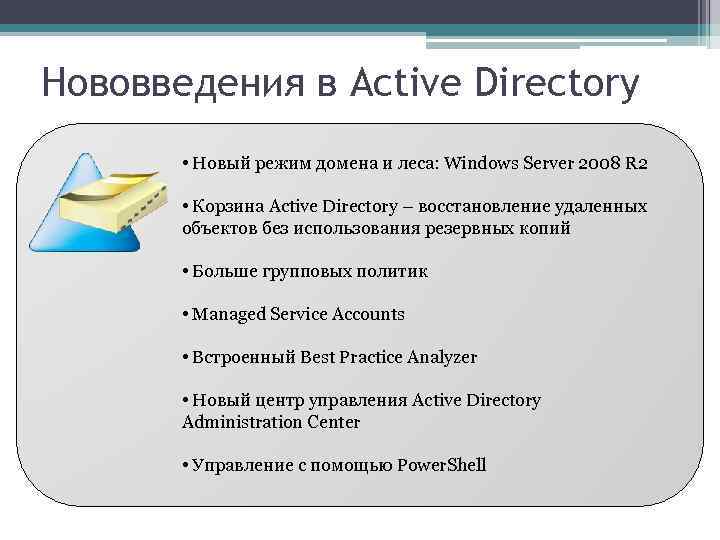 Нововведения в Active Directory

• Новый режим домена и леса: Windows Server 2008 R2

• Корзина Active Directory – восстановление удаленных объектов без использования резервных копий

• Больше групповых политик

• Managed Service Accounts

• Встроенный Best Practice Analyzer

• Новый центр управления Active Directory Administration Center

• Управление с помощью PowerShell